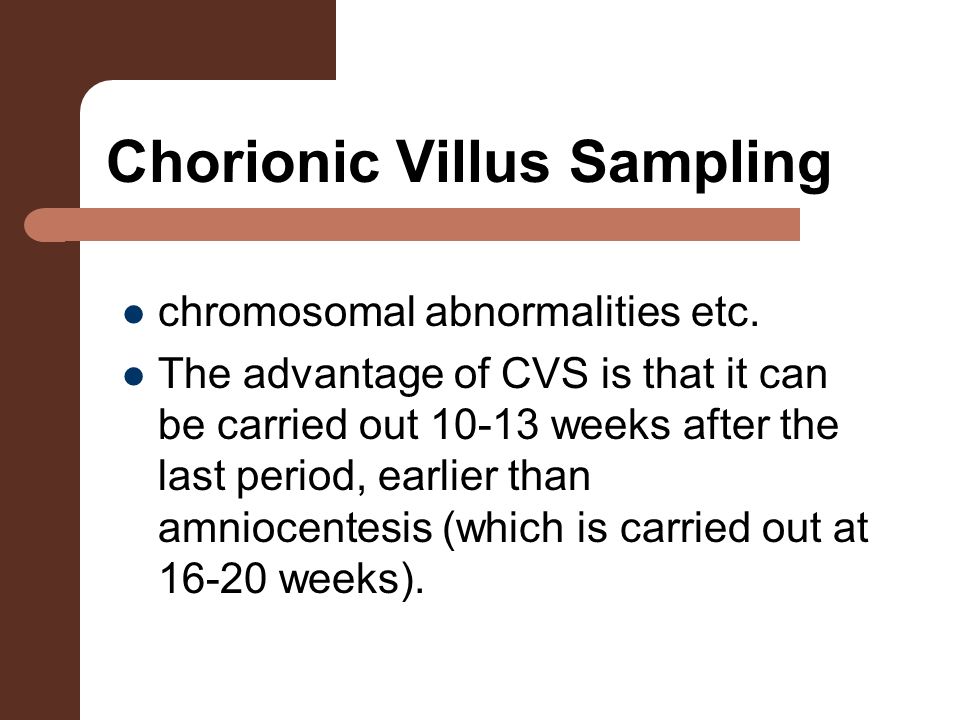 Chorionic Villus Sampling

- chromosomal abnormalities etc.
- The advantage of CVS is that it can be carried out 10-13 weeks after the last period, earlier than amniocentesis (which is carried out at 16-20 weeks).